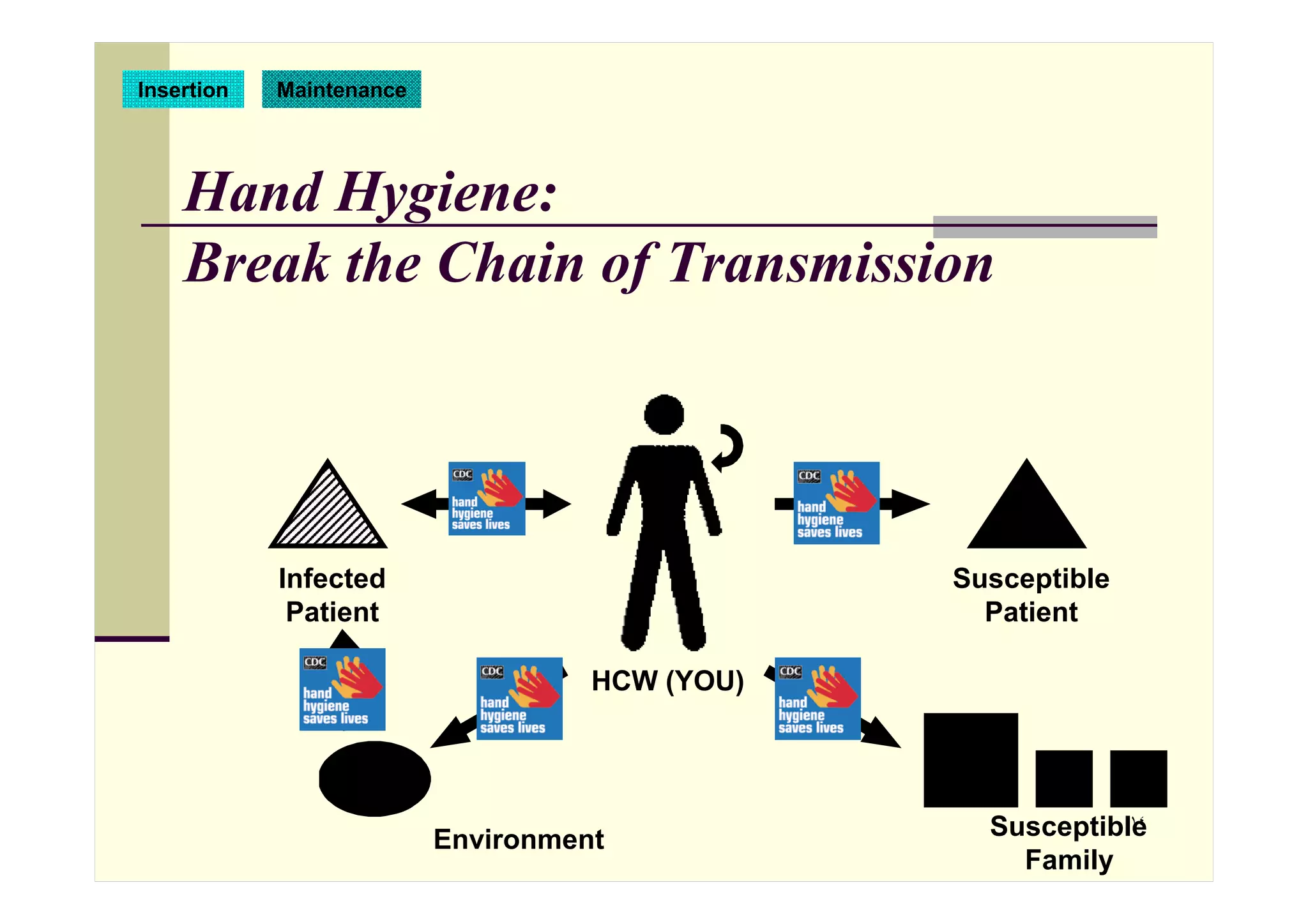 Insertion Maintenance

Hand Hygiene:
Break the Chain of Transmission

CDC
hand
hygiene
saves lives

CDC
hand
hygiene
saves lives

Infected Patient

Susceptible Patient

CDC
hand
hygiene
saves lives

CDC
hand
hygiene
saves lives

HCW (YOU)

CDC
hand
hygiene
saves lives

Environment

Susceptible Family